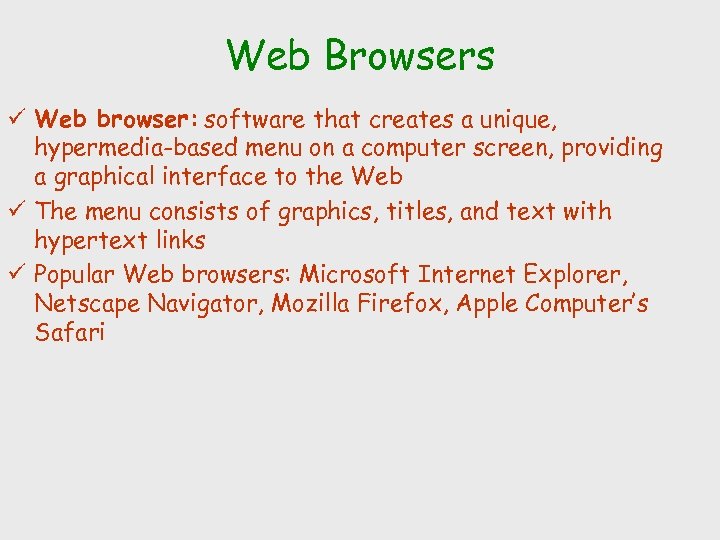 Web Browsers

✓ Web browser: software that creates a unique, hypermedia-based menu on a computer screen, providing a graphical interface to the Web

✓ The menu consists of graphics, titles, and text with hypertext links

✓ Popular Web browsers: Microsoft Internet Explorer, Netscape Navigator, Mozilla Firefox, Apple Computer's Safari